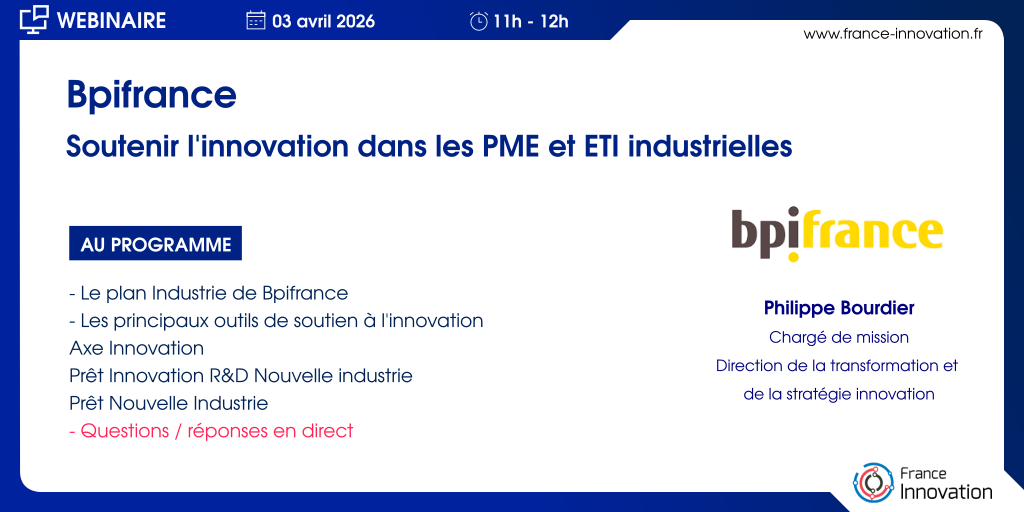 WEBINAIRE 03 avril 2026 11h - 12h

www.france-innovation.fr

Bpifrance

Soutenir l'innovation dans les PME et ETI industrielles

AU PROGRAMME

- Le plan Industrie de Bpifrance
- Les principaux outils de soutien à l'innovation
Axe Innovation
Prêt Innovation R&D Nouvelle industrie
Prêt Nouvelle Industrie
- Questions / réponses en direct

bpifrance

Philippe Bourdier
Chargé de mission
Direction de la transformation et de la stratégie innovation

France Innovation